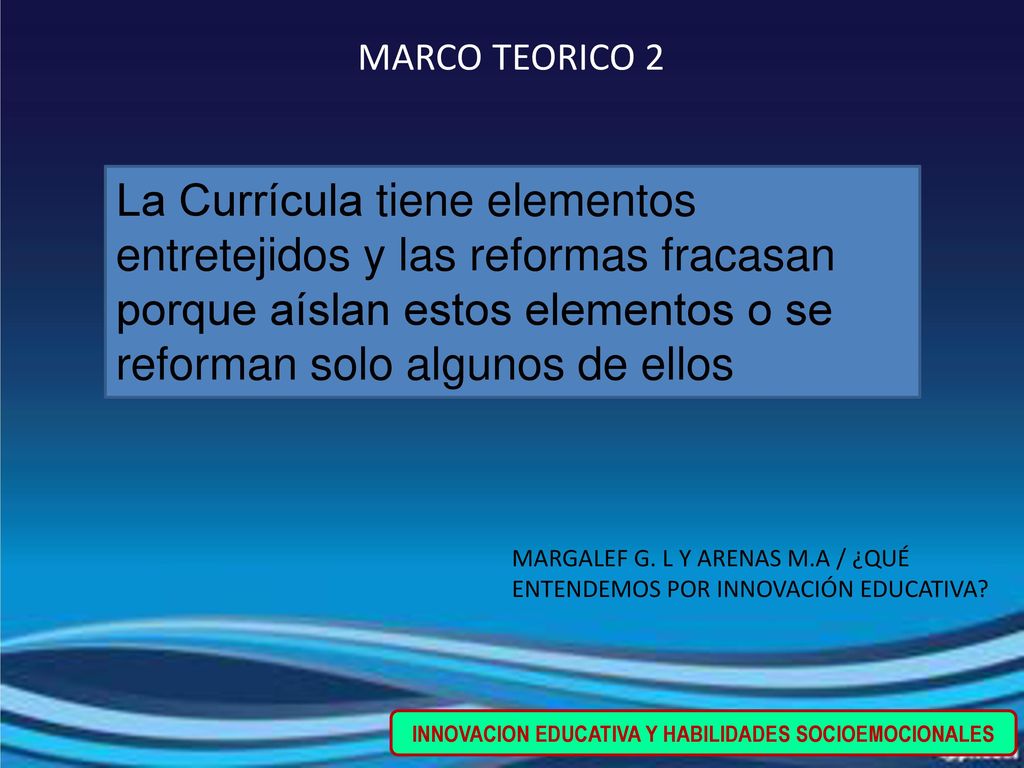 MARCO TEORICO 2

La Currícula tiene elementos entretejidos y las reformas fracasan porque aíslan estos elementos o se reforman solo algunos de ellos

MARGALEF G. L Y ARENAS M.A / ¿QUÉ ENTENDEMOS POR INNOVACIÓN EDUCATIVA?

INNOVACION EDUCATIVA Y HABILIDADES SOCIOEMOCIONALES